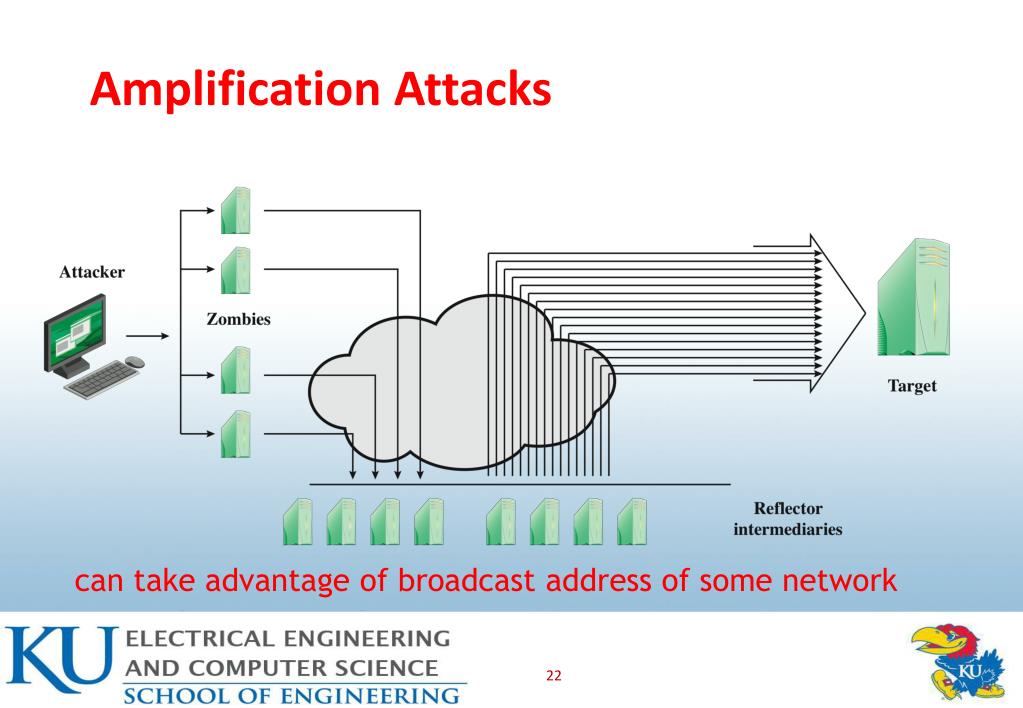 Amplification Attacks

Attacker

Zombies

Target

Reflector intermediaries

can take advantage of broadcast address of some network

KU ELECTRICAL ENGINEERING AND COMPUTER SCIENCE SCHOOL OF ENGINEERING

22

KU